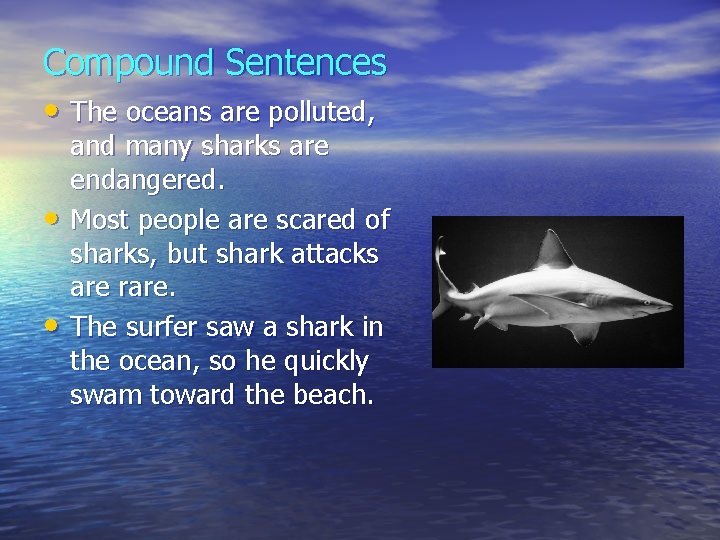 Compound Sentences

• The oceans are polluted, and many sharks are endangered.
• Most people are scared of sharks, but shark attacks are rare.
• The surfer saw a shark in the ocean, so he quickly swam toward the beach.